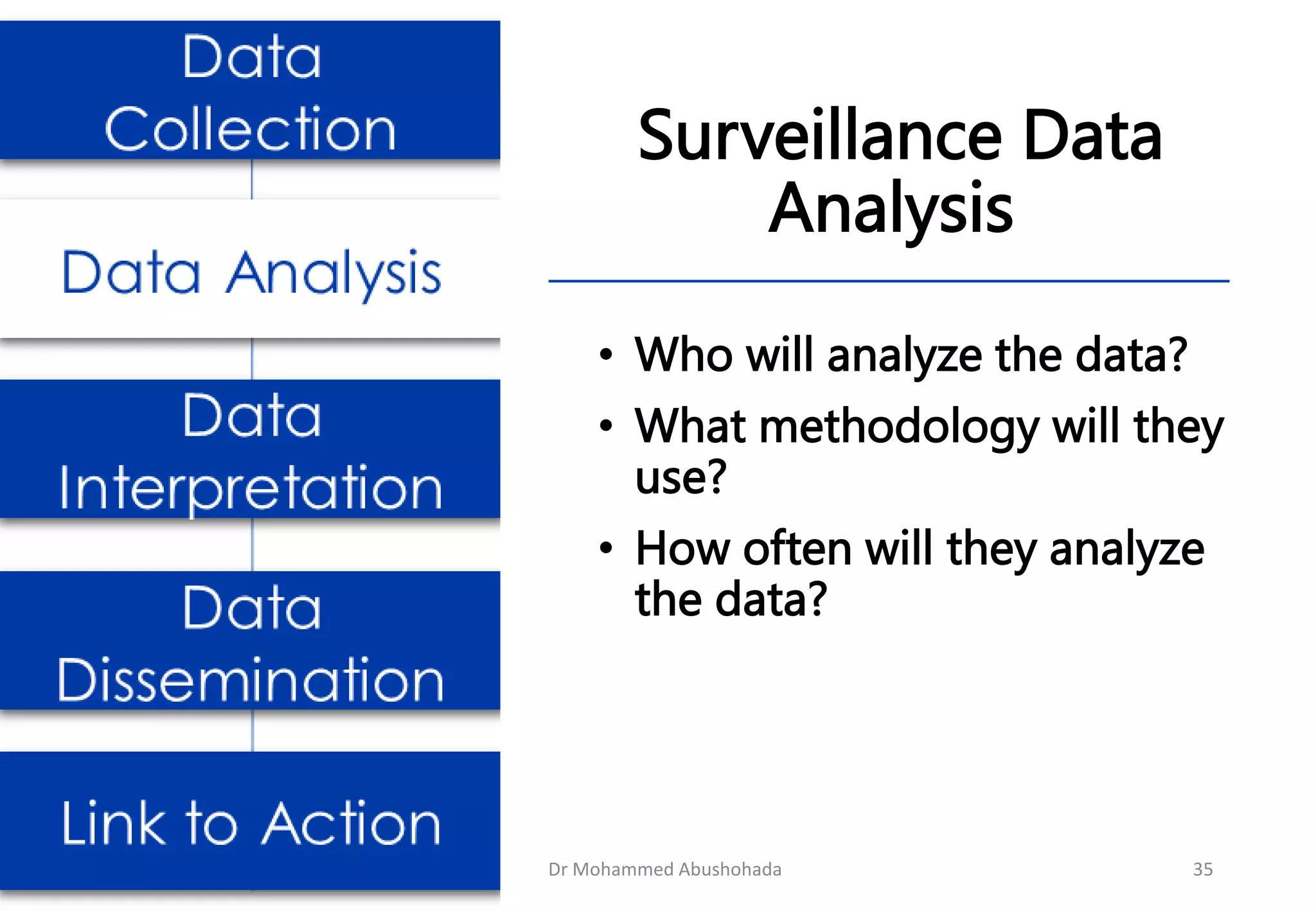 Data Collection

Data Analysis

Data Interpretation

Data Dissemination

Link to Action

Surveillance Data Analysis

• Who will analyze the data?
• What methodology will they use?
• How often will they analyze the data?

Dr Mohammed Abushohada

35